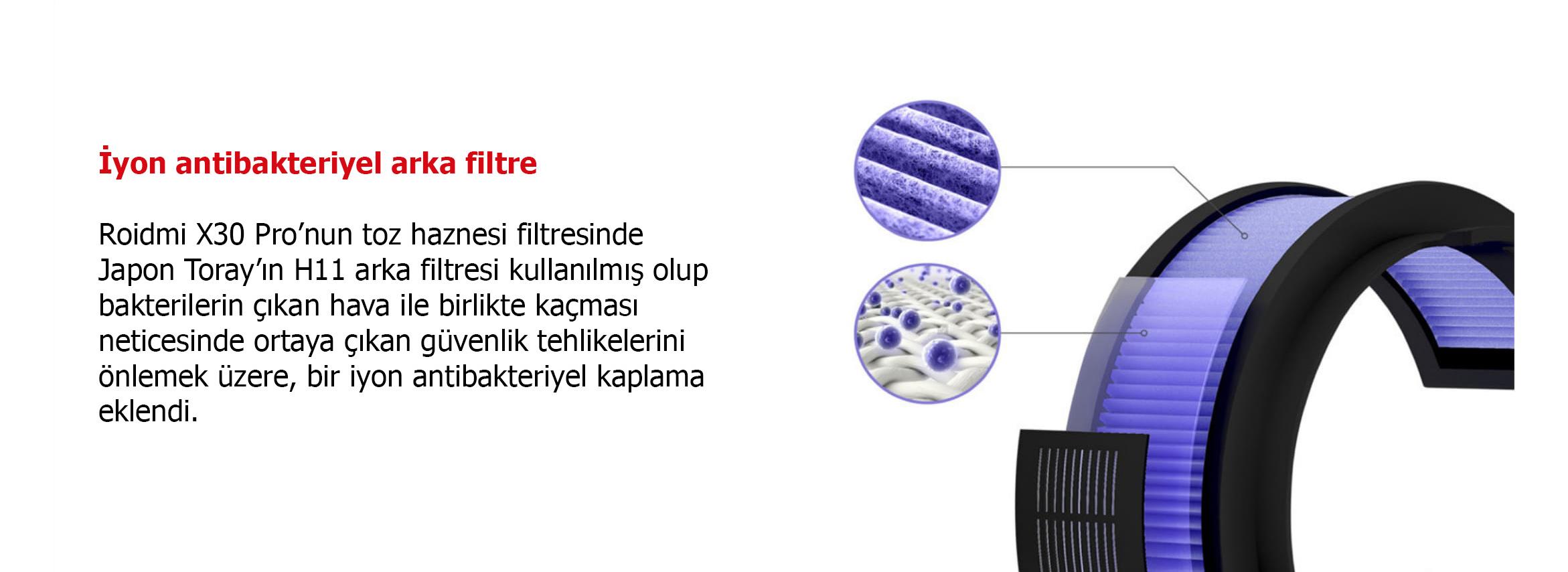 İyon antibakteriyel arka filtre

Roidmi X30 Pro’nun toz haznesi filtresinde Japon Toray’ın H11 arka filtresi kullanılmış olup bakterilerin çıkan hava ile birlikte kaçması neticesinde ortaya çıkan güvenlik tehlikelerini önlemek üzere, bir iyon antibakteriyel kaplama eklendi.